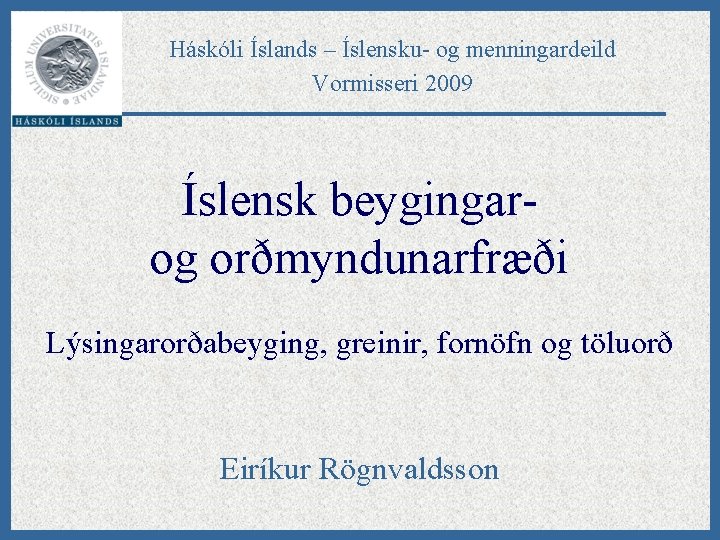 SIGILLUM UNIVERSITATIS ISLANDIAE
HÁSKÓLI ÍSLANDS

Háskóli Íslands – Íslensku- og menningardeild
Vormisseri 2009

Íslensk beygingar- og orðmyndunarfræði

Lýsingarorðabeyging, greinir, fornöfn og töluorð

Eiríkur Rögnvaldsson